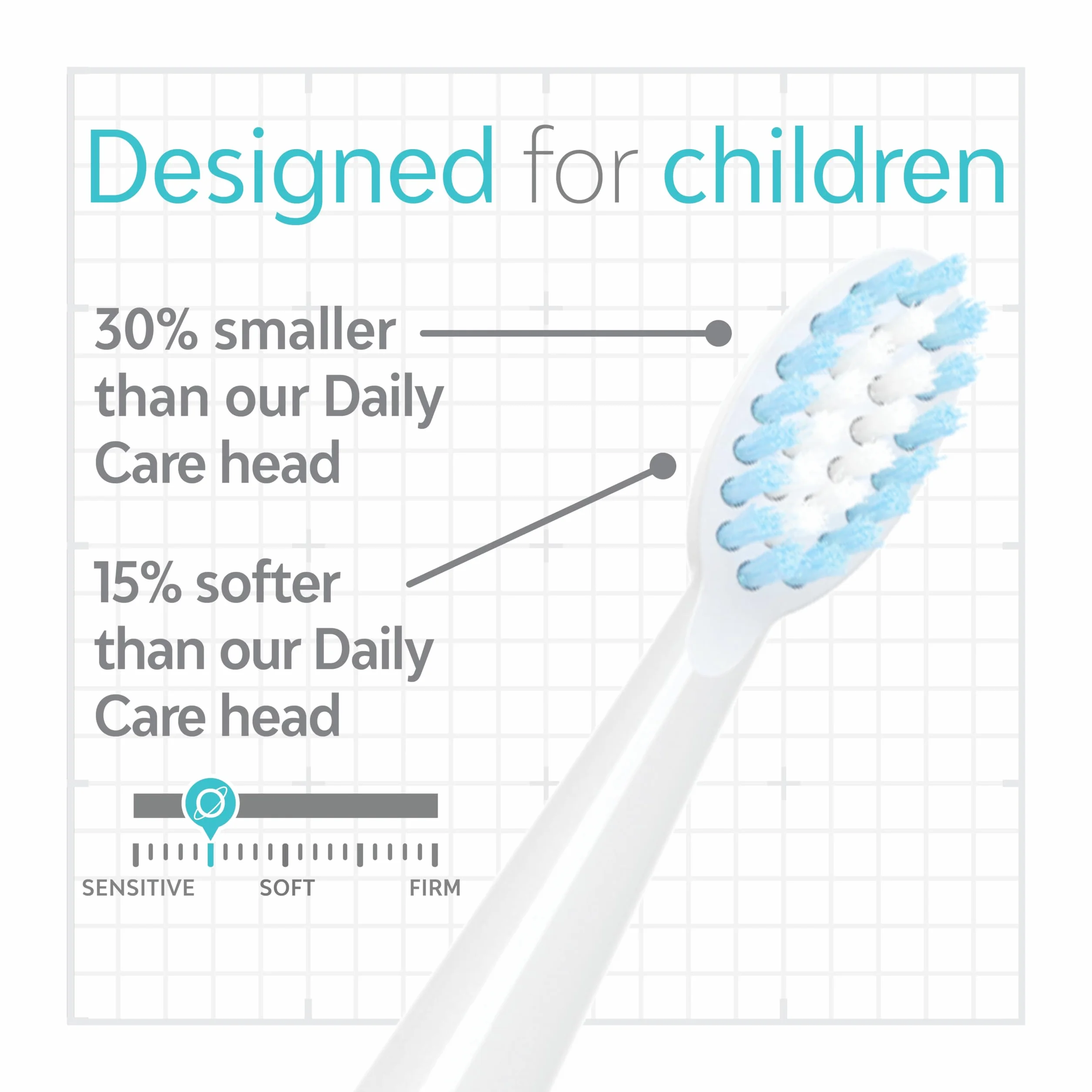 Designed for children

30% smaller than our Daily Care head

15% softer than our Daily Care head

SENSITIVE SOFT FIRM